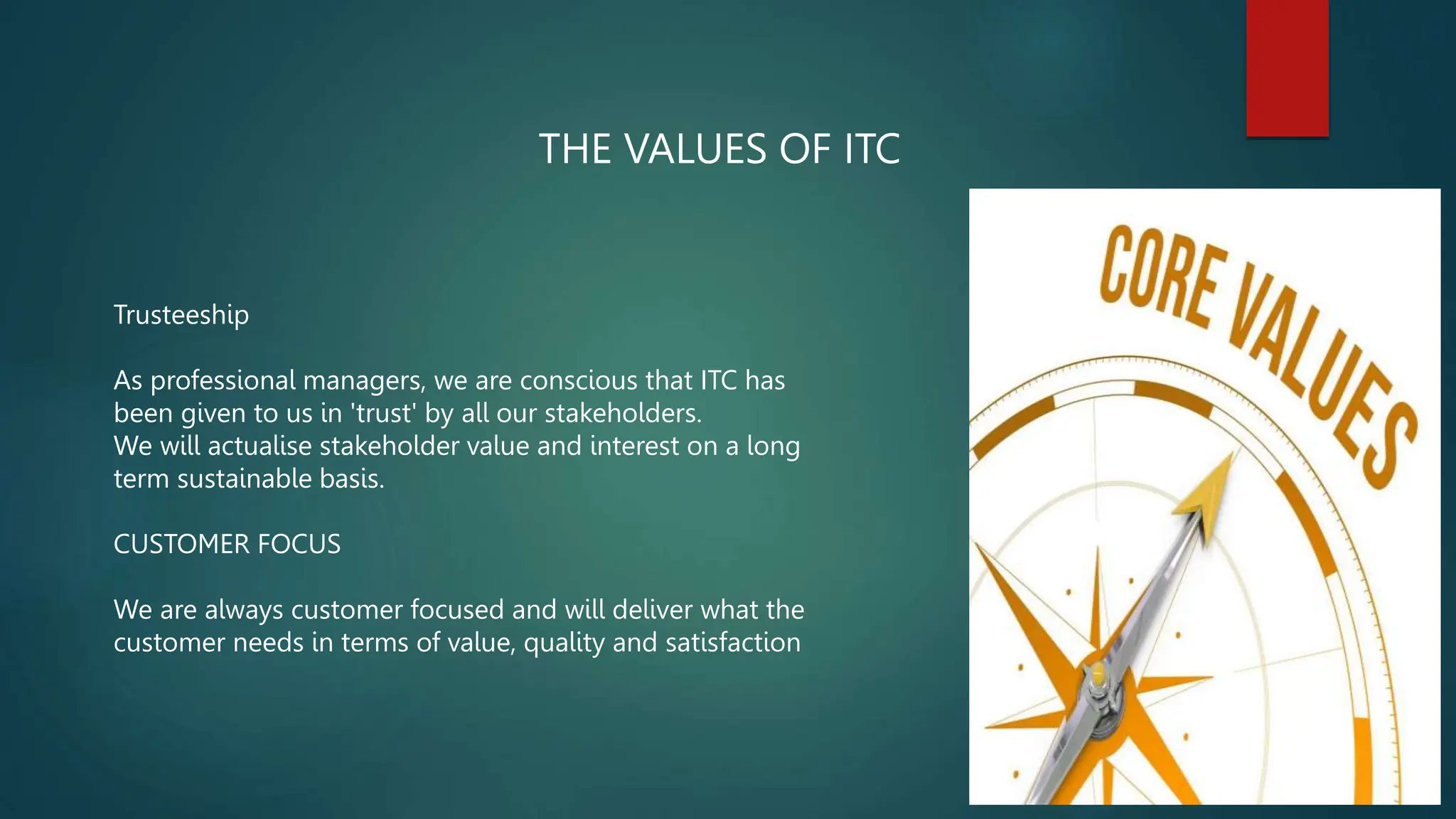 THE VALUES OF ITC

Trusteeship

As professional managers, we are conscious that ITC has been given to us in 'trust' by all our stakeholders.
We will actualise stakeholder value and interest on a long term sustainable basis.

CUSTOMER FOCUS

We are always customer focused and will deliver what the customer needs in terms of value, quality and satisfaction

CORE VALUES